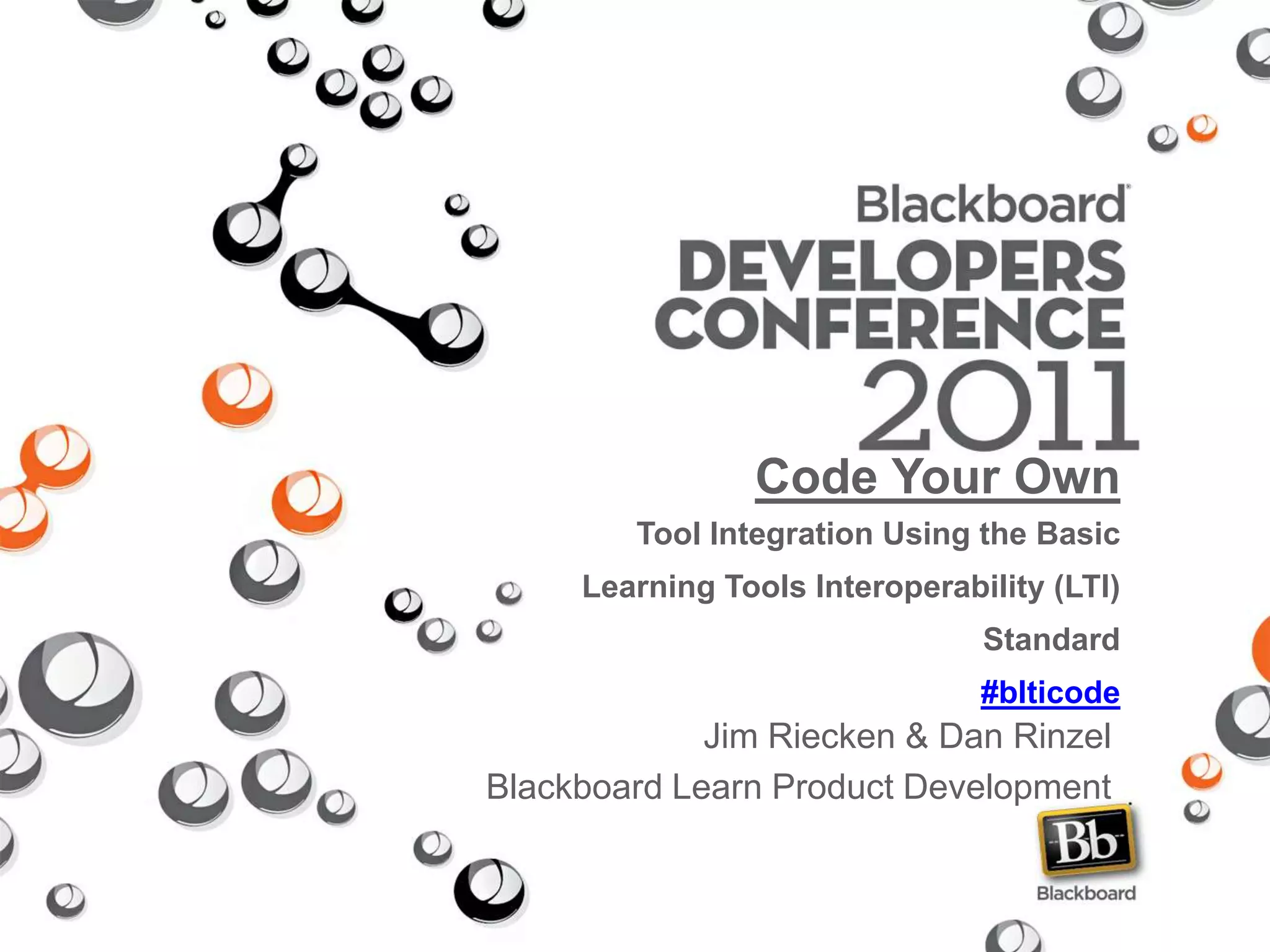 Blackboard
DEVELOPERS CONFERENCE
2011

Code Your Own

Tool Integration Using the Basic Learning Tools Interoperability (LTI) Standard

#blticode

Jim Riecken & Dan Rinzel
Blackboard Learn Product Development

Bb
Blackboard